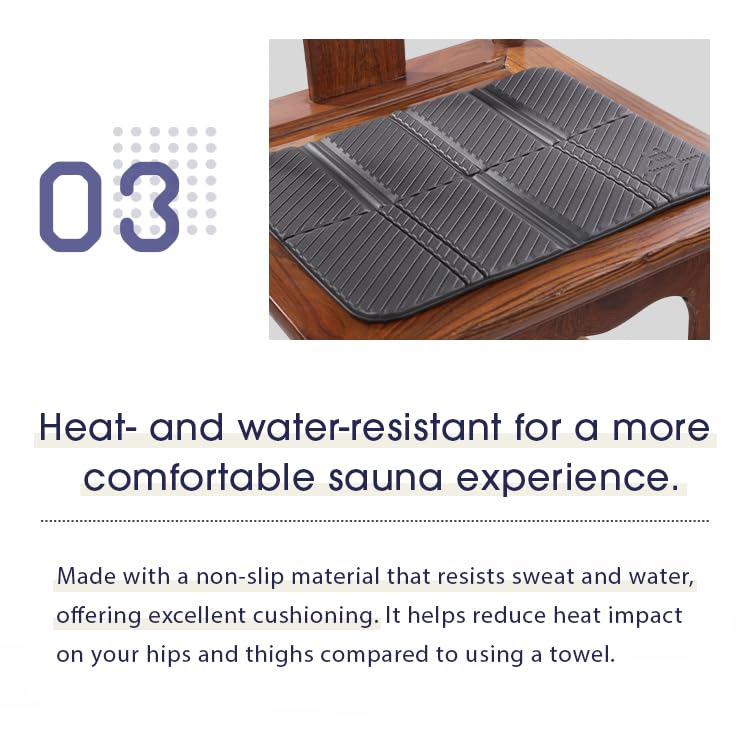 03

Heat- and water-resistant for a more comfortable sauna experience.

Made with a non-slip material that resists sweat and water, offering excellent cushioning. It helps reduce heat impact on your hips and thighs compared to using a towel.